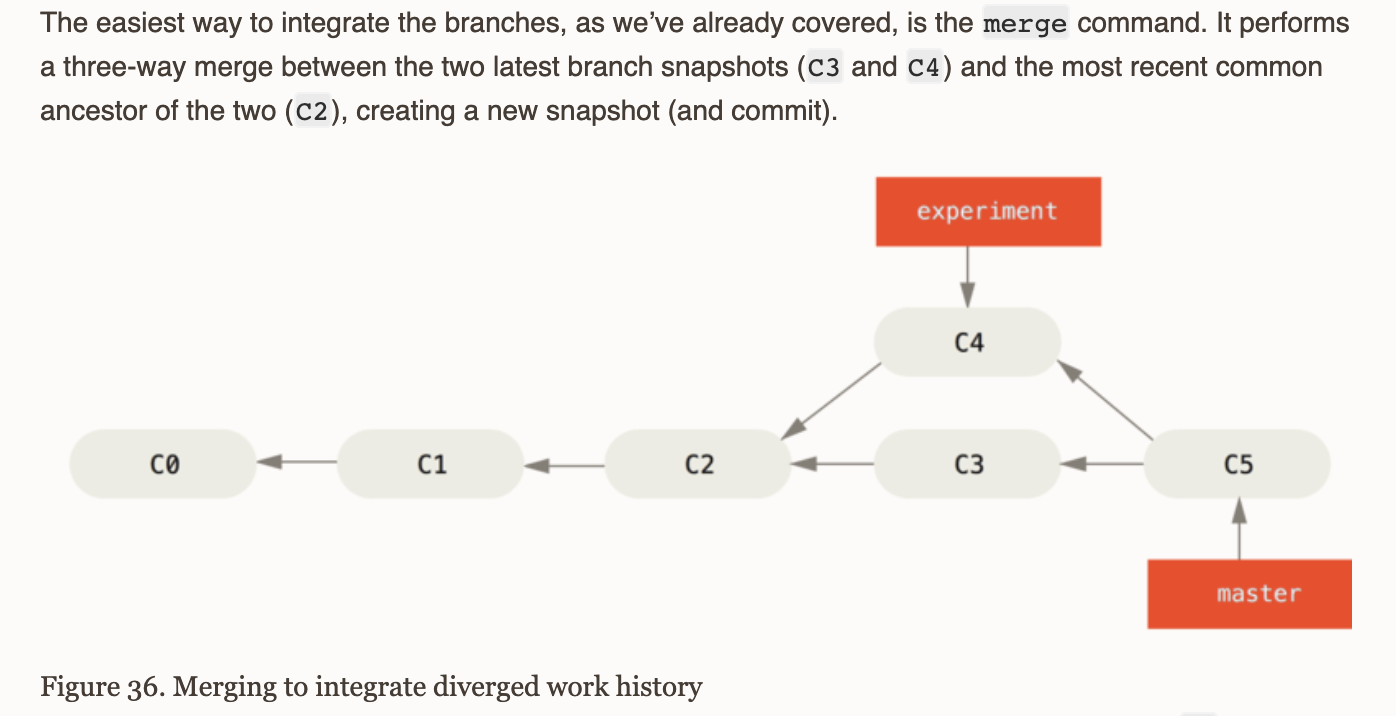 The easiest way to integrate the branches, as we've already covered, is the merge command. It performs a three-way merge between the two latest branch snapshots (C3 and C4) and the most recent common ancestor of the two (C2), creating a new snapshot (and commit).

experiment

C4

C0

C1

C2

C3

C5

master

Figure 36. Merging to integrate diverged work history